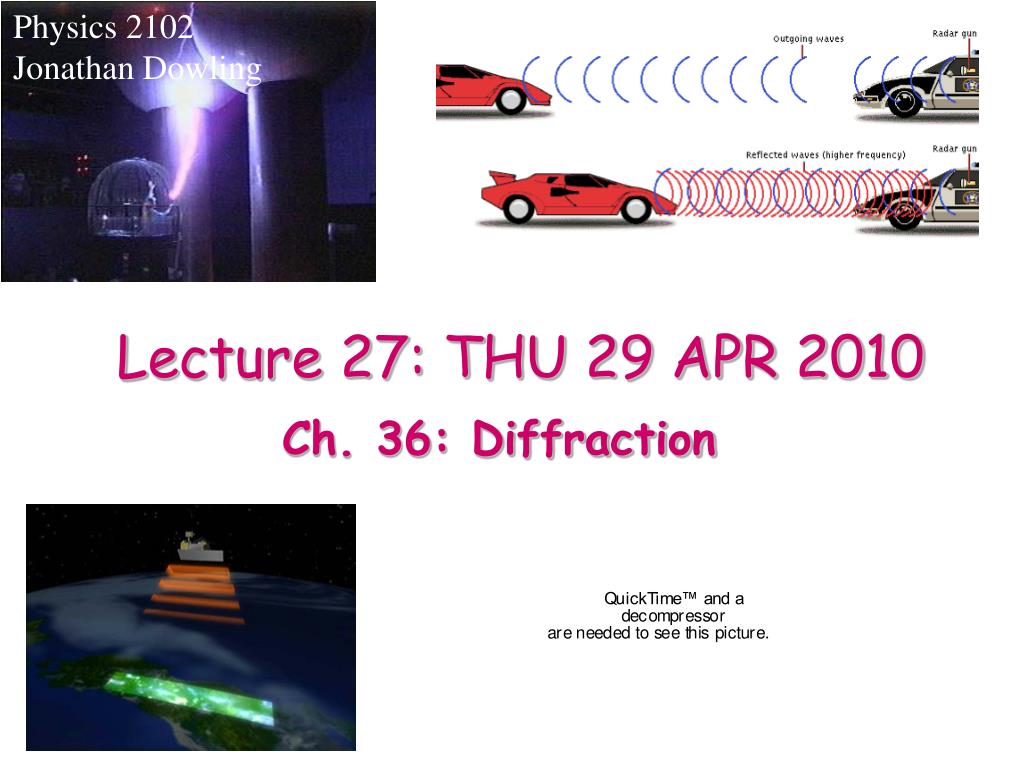 Physics 2102
Jonathan Dowling

Outgoing waves
Radar gun

Reflected waves (higher frequency)
Radar gun

Lecture 27: THU 29 APR 2010

Ch. 36: Diffraction

QuickTime™ and a
decompressor
are needed to see this picture.